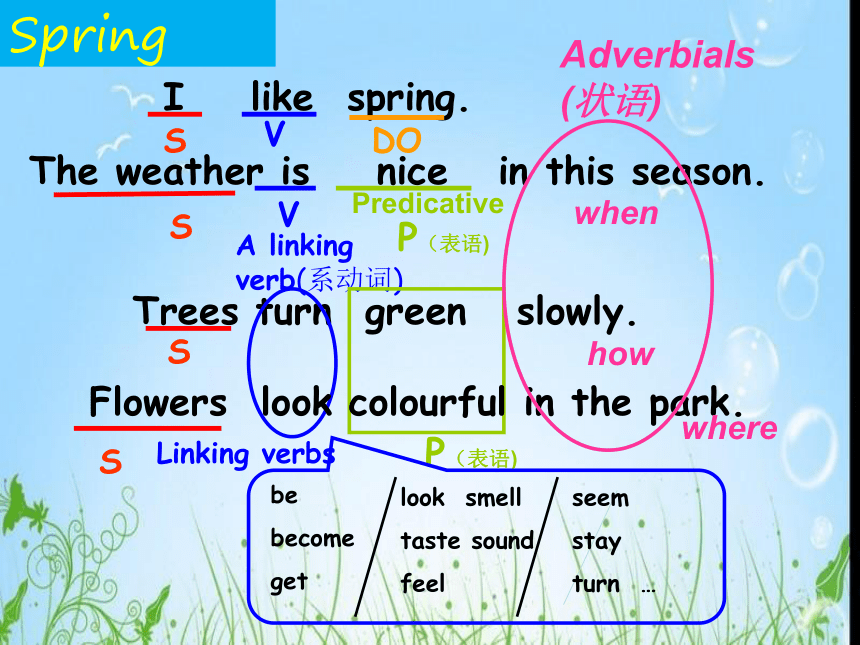 Spring

Adverbials (状语)

I like spring.
S V DO

The weather is nice in this season.
S V Predicative P（表语） when
A linking verb(系动词)

Trees turn green slowly.
S how

Flowers look colourful in the park.
S Linking verbs P（表语） where

be
become
get

look smell
taste sound
feel

seem
stay
turn …